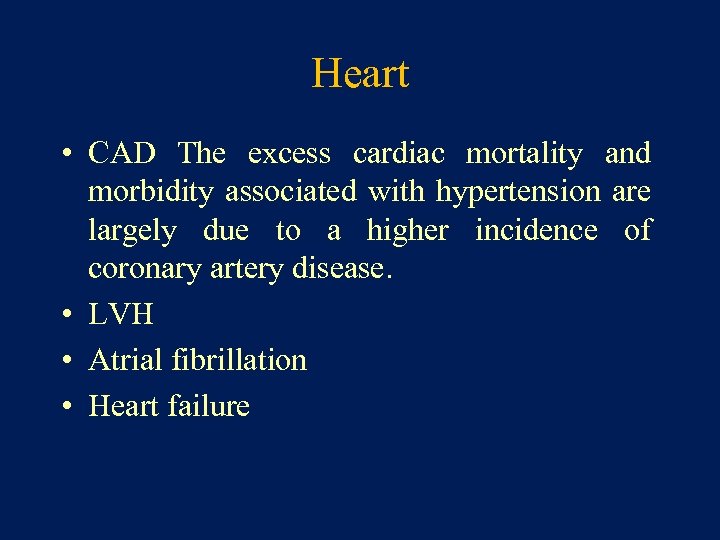 Heart

• CAD The excess cardiac mortality and morbidity associated with hypertension are largely due to a higher incidence of coronary artery disease.
• LVH
• Atrial fibrillation
• Heart failure